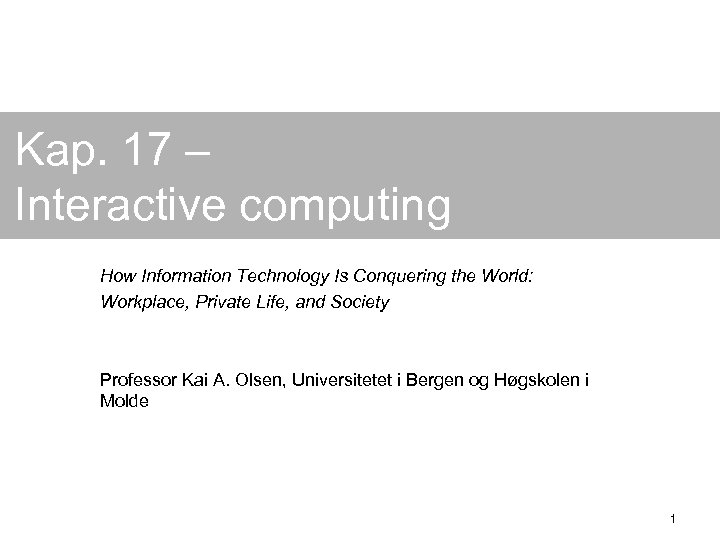 Kap. 17 –
Interactive computing

How Information Technology Is Conquering the World: Workplace, Private Life, and Society

Professor Kai A. Olsen, Universitetet i Bergen og Høgskolen i Molde

1